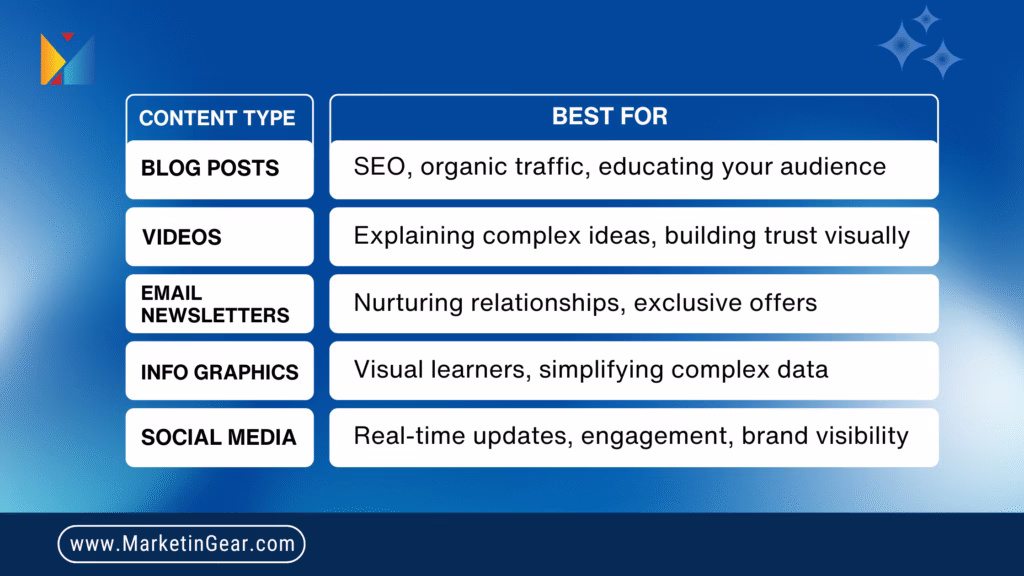 | CONTENT TYPE | BEST FOR |
|---|---|
| BLOG POSTS | SEO, organic traffic, educating your audience |
| VIDEOS | Explaining complex ideas, building trust visually |
| EMAIL NEWSLETTERS | Nurturing relationships, exclusive offers |
| INFO GRAPHICS | Visual learners, simplifying complex data |
| SOCIAL MEDIA | Real-time updates, engagement, brand visibility |

www.MarketinGear.com